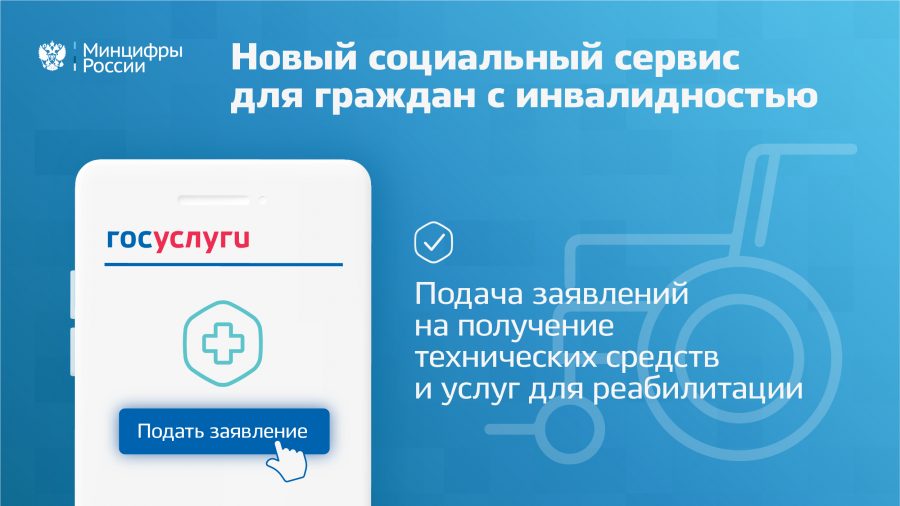 Минцифры России

Новый социальный сервис для граждан с инвалидностью

госуслуги

Подать заявление

Подача заявлений на получение технических средств и услуг для реабилитации